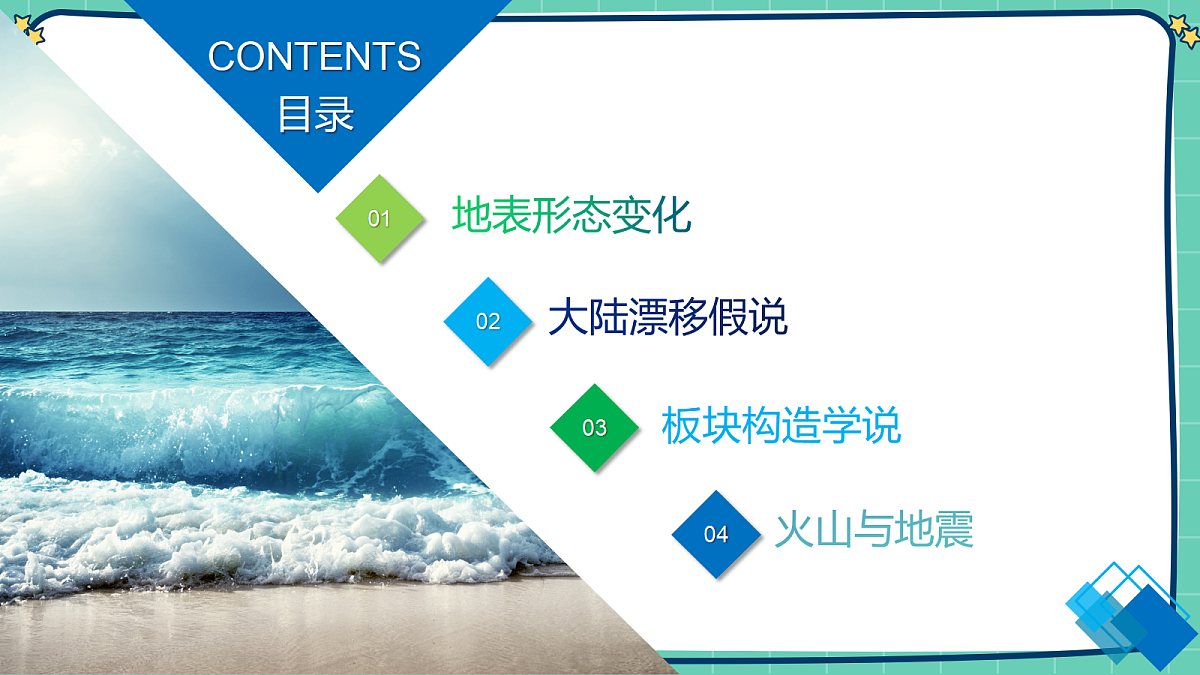 CONTENTS
目录

01 地表形态变化

02 大陆漂移假说

03 板块构造学说

04 火山与地震